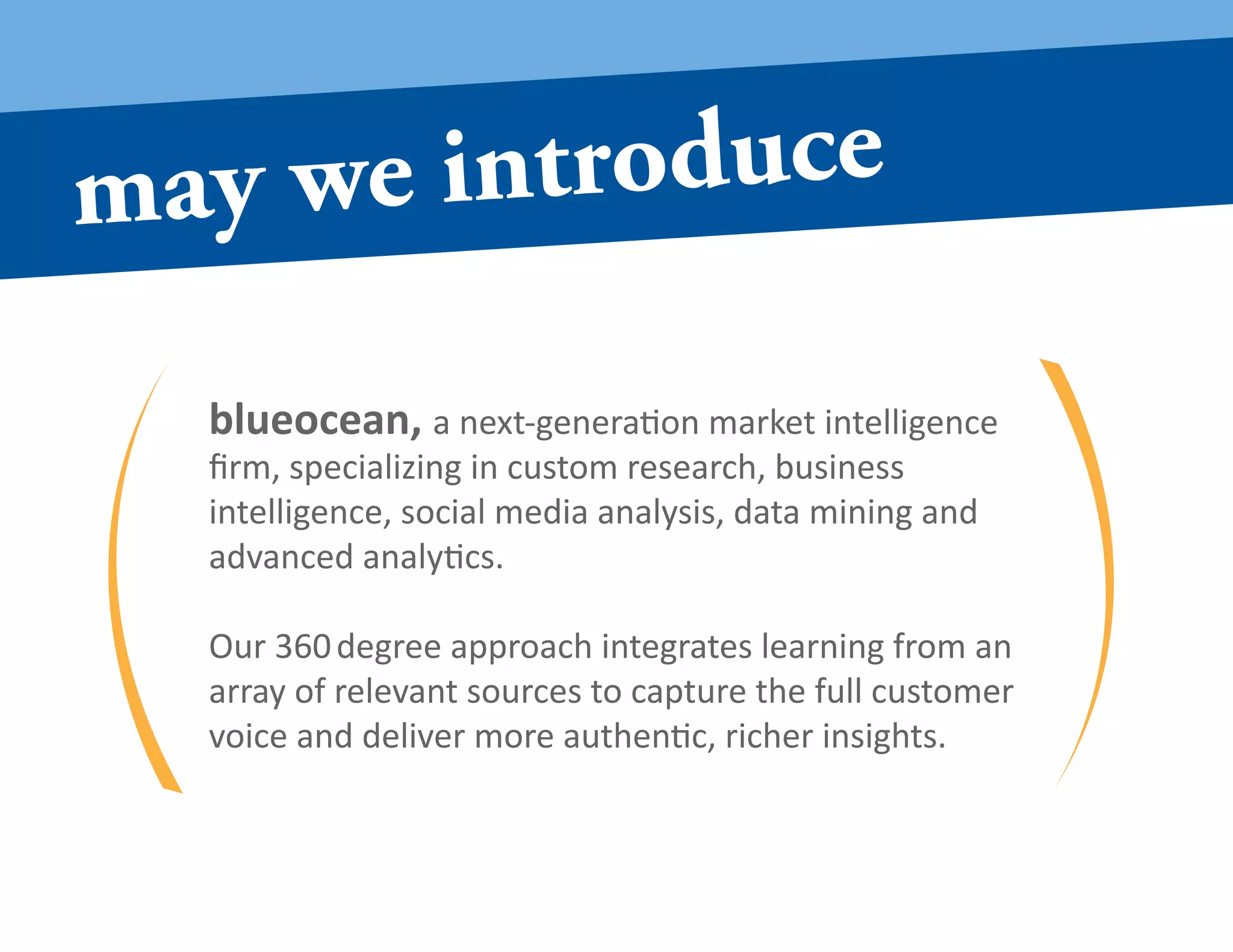 may we introduce

blueocean, a next-generation market intelligence firm, specializing in custom research, business intelligence, social media analysis, data mining and advanced analytics.

Our 360 degree approach integrates learning from an array of relevant sources to capture the full customer voice and deliver more authentic, richer insights.